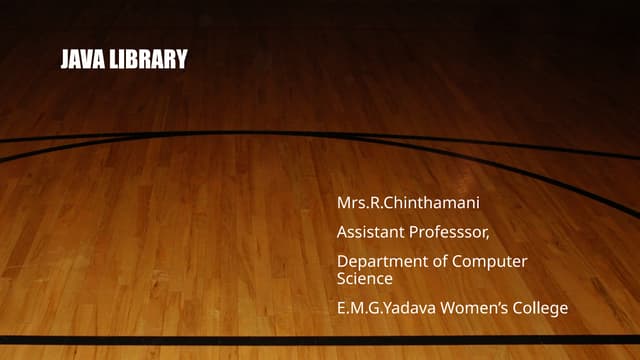 JAVA LIBRARY

Mrs.R.Chinthamani

Assistant Professsor,

Department of Computer Science

E.M.G.Yadava Women's College